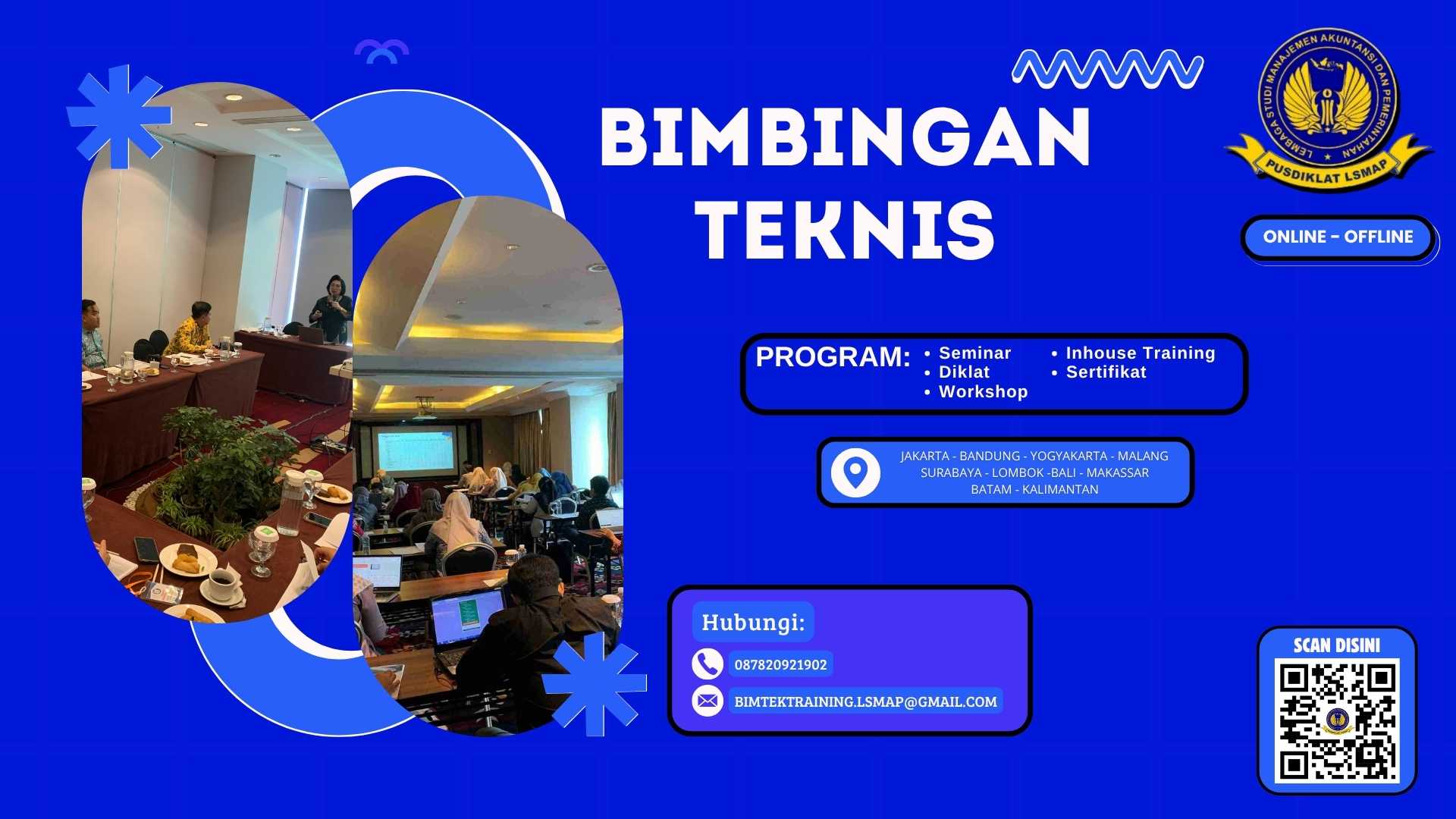 BIMBINGAN TEKNIS

LEMBAGA STUDI MANAJEMEN AKUNTANSI DAN PEMERINTAHAN
PUSDIKLAT LSMAP

ONLINE - OFFLINE

PROGRAM:
• Seminar
• Diklat
• Workshop
• Inhouse Training
• Sertifikat

JAKARTA - BANDUNG - YOGYAKARTA - MALANG
SURABAYA - LOMBOK -BALI - MAKASSAR
BATAM - KALIMANTAN

Hubungi:
087820921902
BIMTEKTRAINING.LSMAP@GMAIL.COM

SCAN DISINI